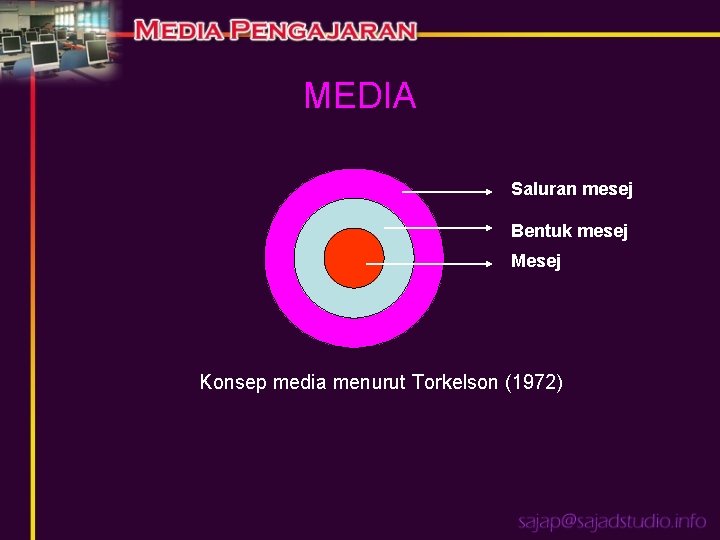 MEDIA PENGAJARAN

MEDIA

Saluran mesej

Bentuk mesej

Mesej

Konsep media menurut Torkelson (1972)

sajap@sajadstudio.info